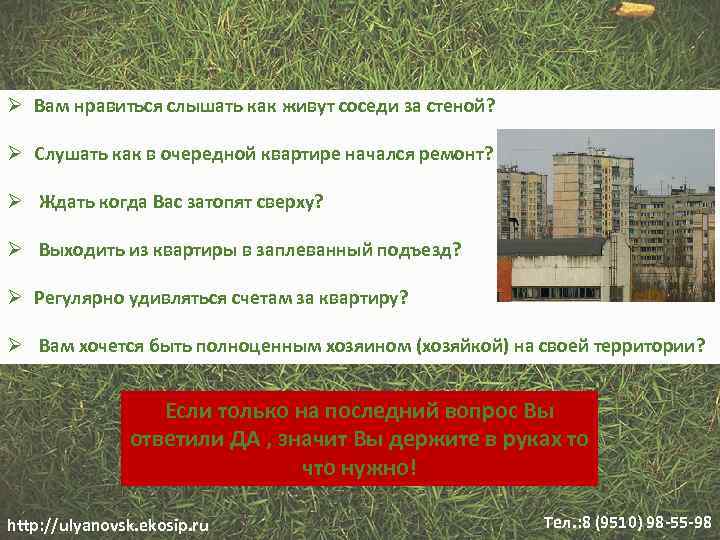 ➢ Вам нравиться слышать как живут соседи за стеной?

➢ Слушать как в очередной квартире начался ремонт?

➢ Ждать когда Вас затопят сверху?

➢ Выходить из квартиры в заплеванный подъезд?

➢ Регулярно удивляться счетам за квартиру?

➢ Вам хочется быть полноценным хозяином (хозяйкой) на своей территории?

Если только на последний вопрос Вы ответили ДА , значит Вы держите в руках то что нужно!

http://ulyanovsk.ekosip.ru

Тел.:8 (9510) 98-55-98